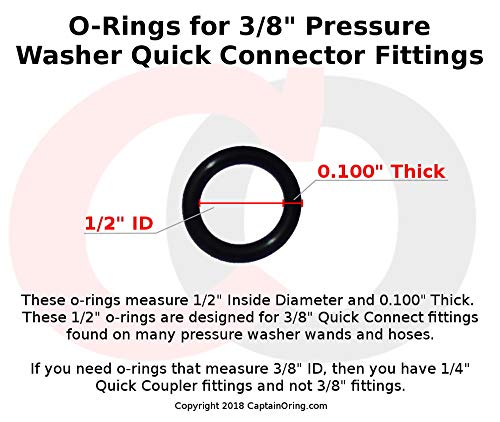 O-Rings for 3/8" Pressure Washer Quick Connector Fittings

0.100" Thick

1/2" ID

These o-rings measure 1/2" Inside Diameter and 0.100" Thick. These 1/2" o-rings are designed for 3/8" Quick Connect fittings found on many pressure washer wands and hoses.

If you need o-rings that measure 3/8" ID, then you have 1/4" Quick Coupler fittings and not 3/8" fittings.

Copyright 2018 CaptainOring.com